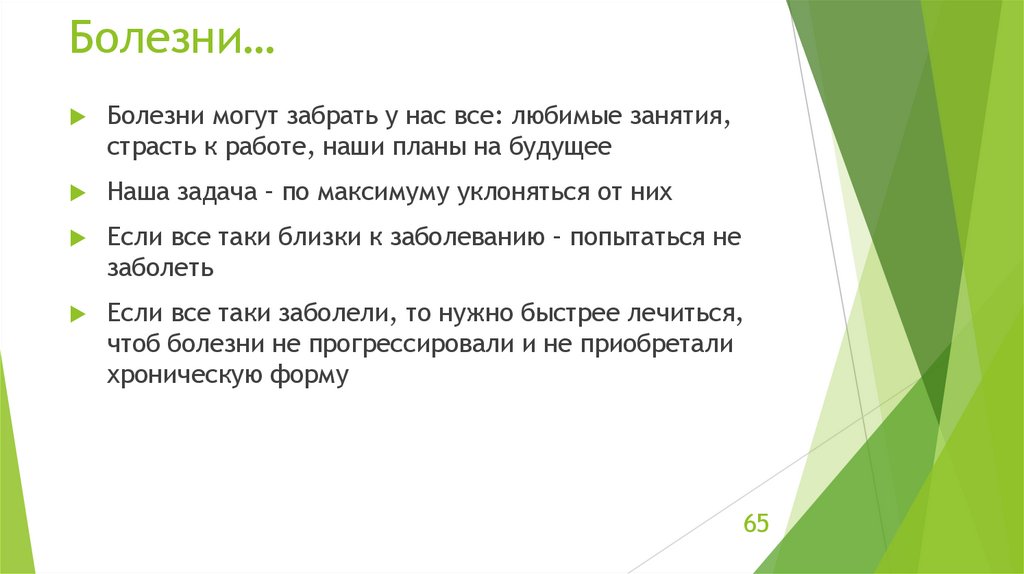 Болезни…

Болезни могут забрать у нас все: любимые занятия, страсть к работе, наши планы на будущее

Наша задача – по максимуму уклоняться от них

Если все таки близки к заболеванию – попытаться не заболеть

Если все таки заболели, то нужно быстрее лечиться, чтоб болезни не прогрессировали и не приобретали хроническую форму

65